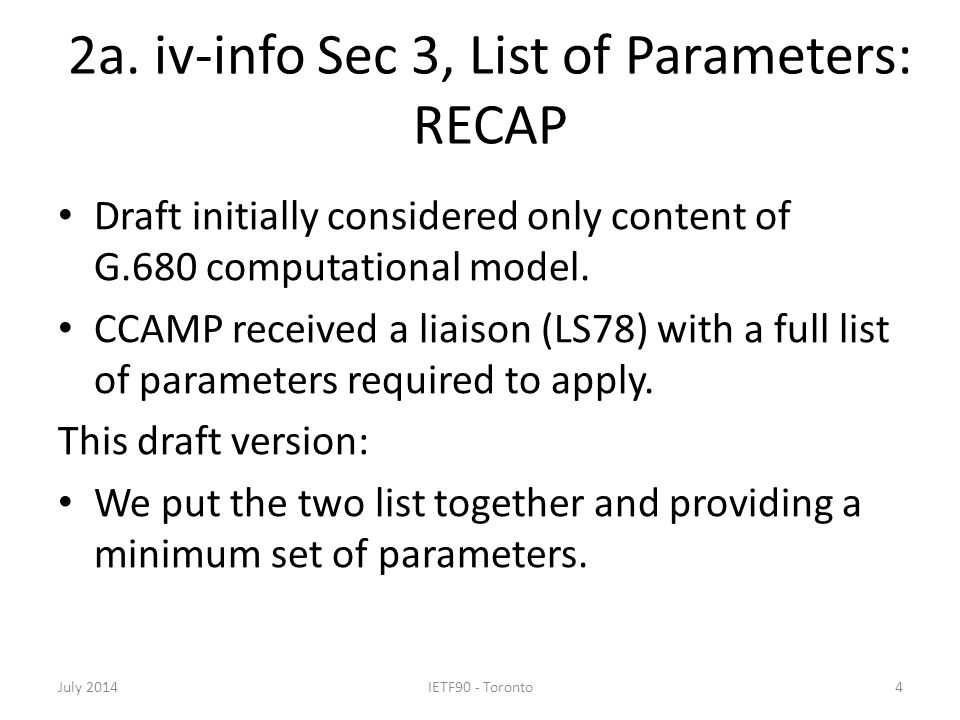 2a. iv-info Sec 3, List of Parameters: RECAP

• Draft initially considered only content of G.680 computational model.

• CCAMP received a liaison (LS78) with a full list of parameters required to apply.

This draft version:

• We put the two list together and providing a minimum set of parameters.

July 2014

IETF90 - Toronto

4